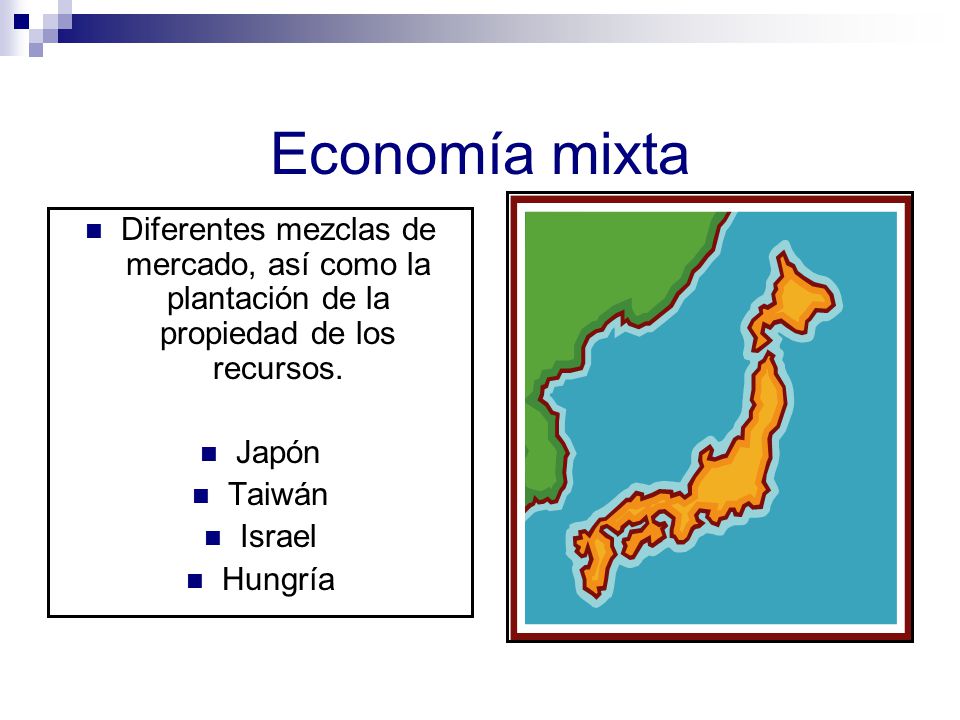 Economía mixta

Diferentes mezclas de mercado, así como la plantación de la propiedad de los recursos.

Japón
Taiwán
Israel
Hungría